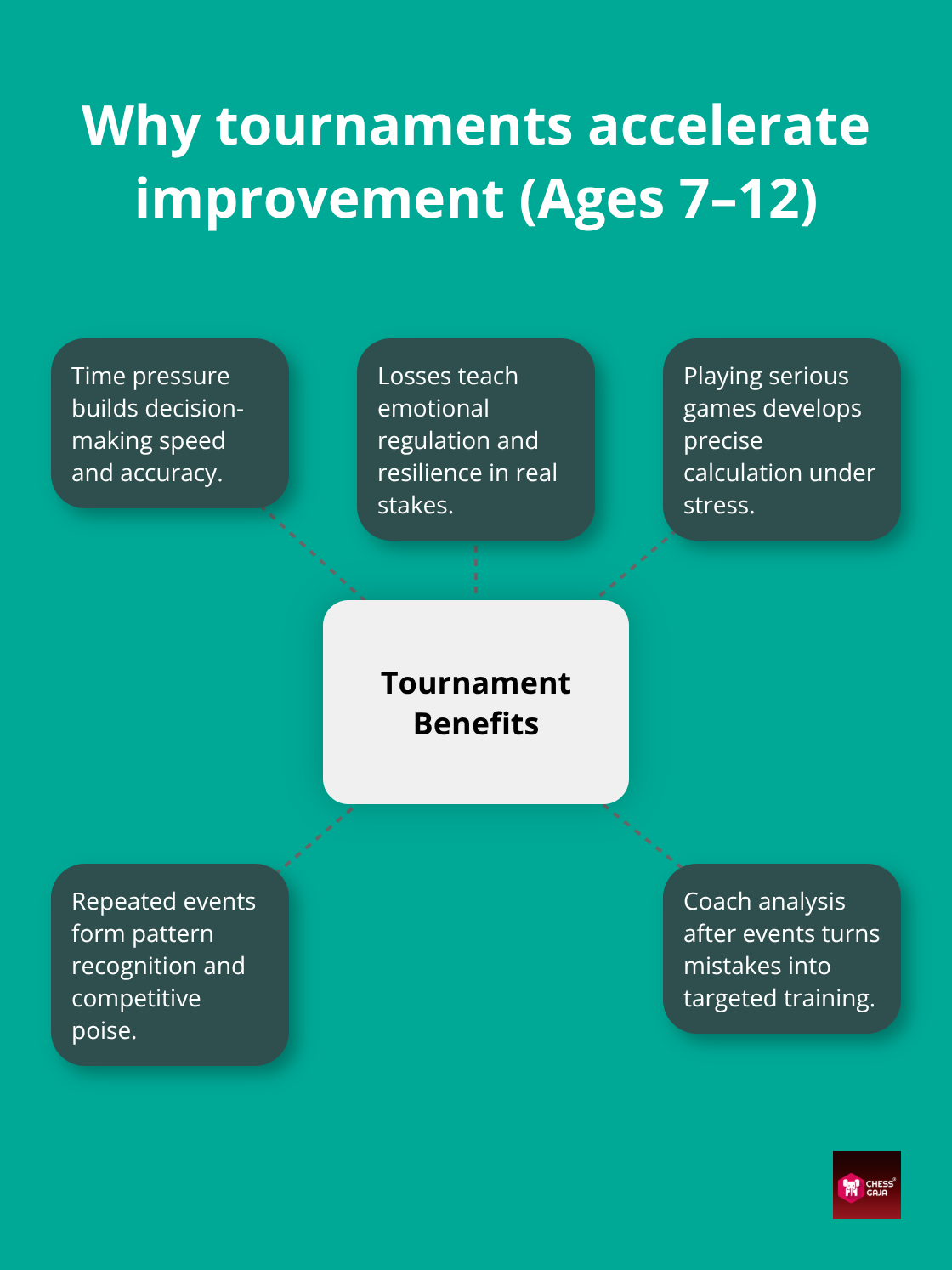 Why tournaments accelerate improvement (Ages 7–12)

Time pressure builds decision-making speed and accuracy.

Losses teach emotional regulation and resilience in real stakes.

Playing serious games develops precise calculation under stress.

Tournament Benefits

Repeated events form pattern recognition and competitive poise.

Coach analysis after events turns mistakes into targeted training.

CHESS GAJA